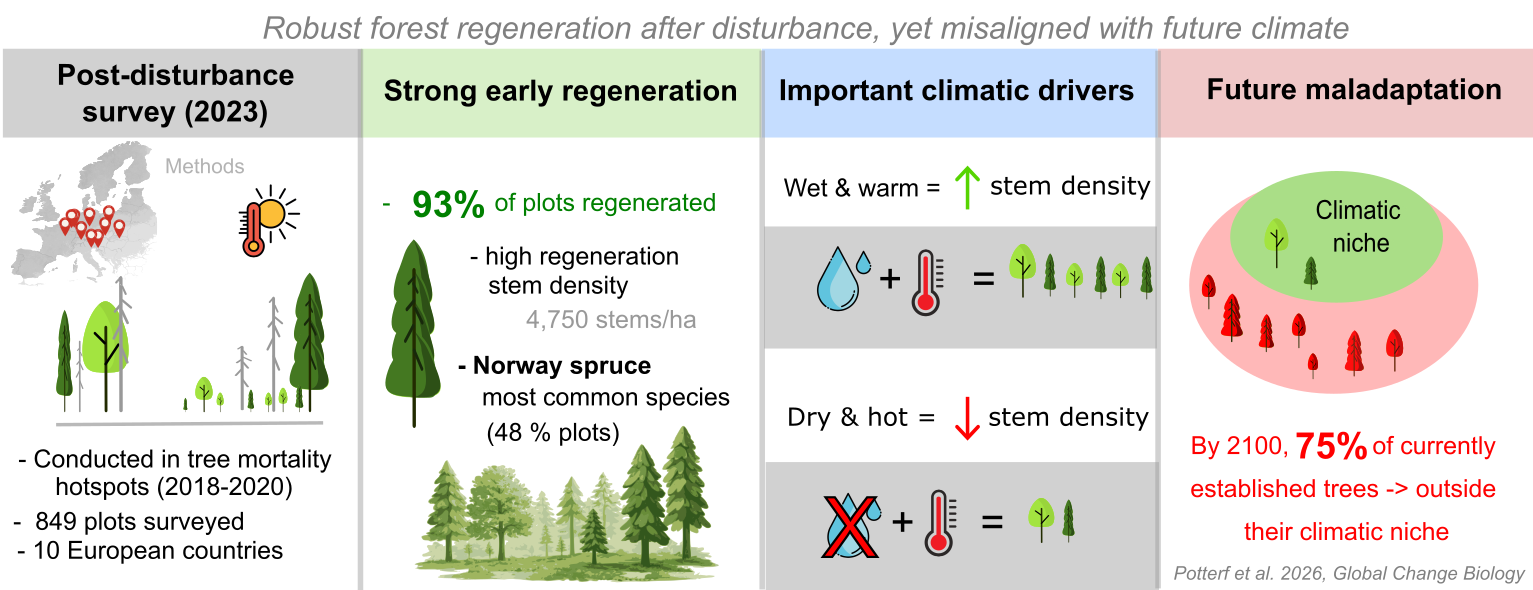 Robust forest regeneration after disturbance, yet misaligned with future climate

Post-disturbance survey (2023)

Methods

- Conducted in tree mortality hotspots (2018-2020)
- 849 plots surveyed
- 10 European countries

Strong early regeneration

- 93% of plots regenerated

- high regeneration stem density
4,750 stems/ha

- Norway spruce most common species (48 % plots)

Important climatic drivers

Wet & warm = ↑ stem density

+ =

Dry & hot = ↓ stem density

+ =

Future maladaptation

Climatic niche

By 2100, 75% of currently established trees -> outside their climatic niche

Potterf et al. 2026, Global Change Biology